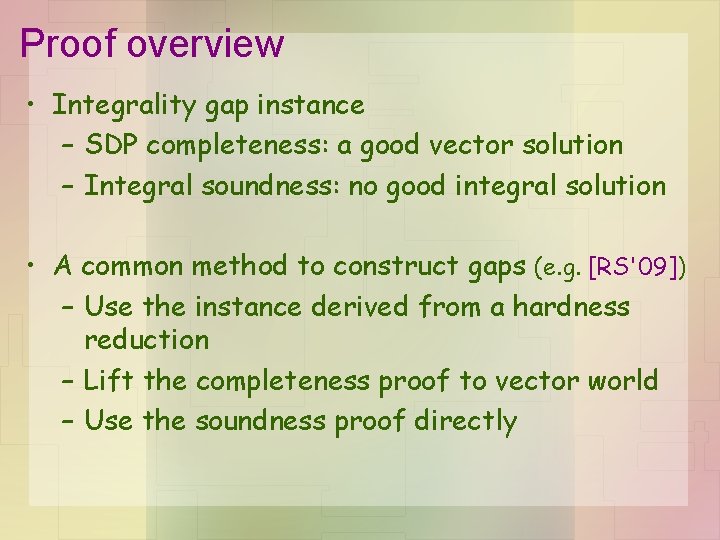 Proof overview

• Integrality gap instance
– SDP completeness: a good vector solution
– Integral soundness: no good integral solution

• A common method to construct gaps (e.g. [RS'09])
– Use the instance derived from a hardness reduction
– Lift the completeness proof to vector world
– Use the soundness proof directly